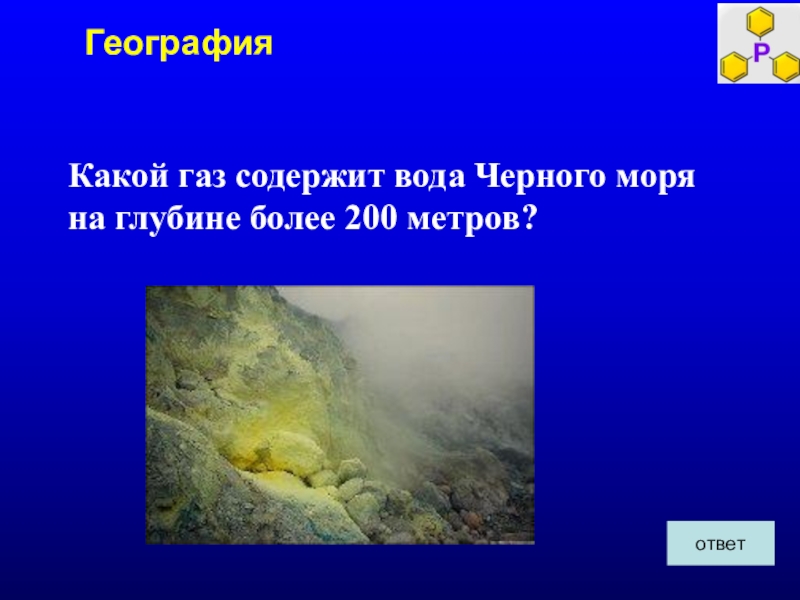 География

P

Какой газ содержит вода Черного моря на глубине более 200 метров?

ответ